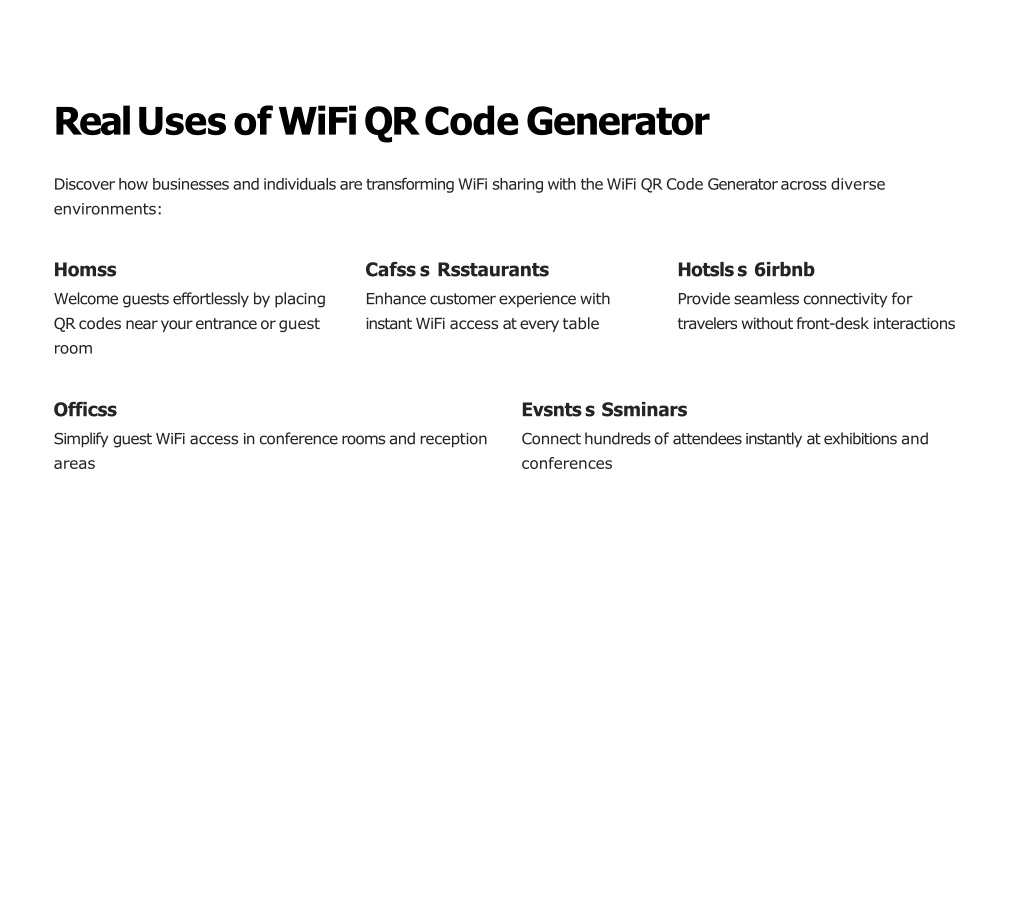 Real Uses of WiFi QR Code Generator

Discover how businesses and individuals are transforming WiFi sharing with the WiFi QR Code Generator across diverse environments:

Homss
Welcome guests effortlessly by placing QR codes near your entrance or guest room

Cafss s Rsstaurants
Enhance customer experience with instant WiFi access at every table

Hotsls s 6irbnb
Provide seamless connectivity for travelers without front-desk interactions

Officss
Simplify guest WiFi access in conference rooms and reception areas

Evsnts s Ssminars
Connect hundreds of attendees instantly at exhibitions and conferences